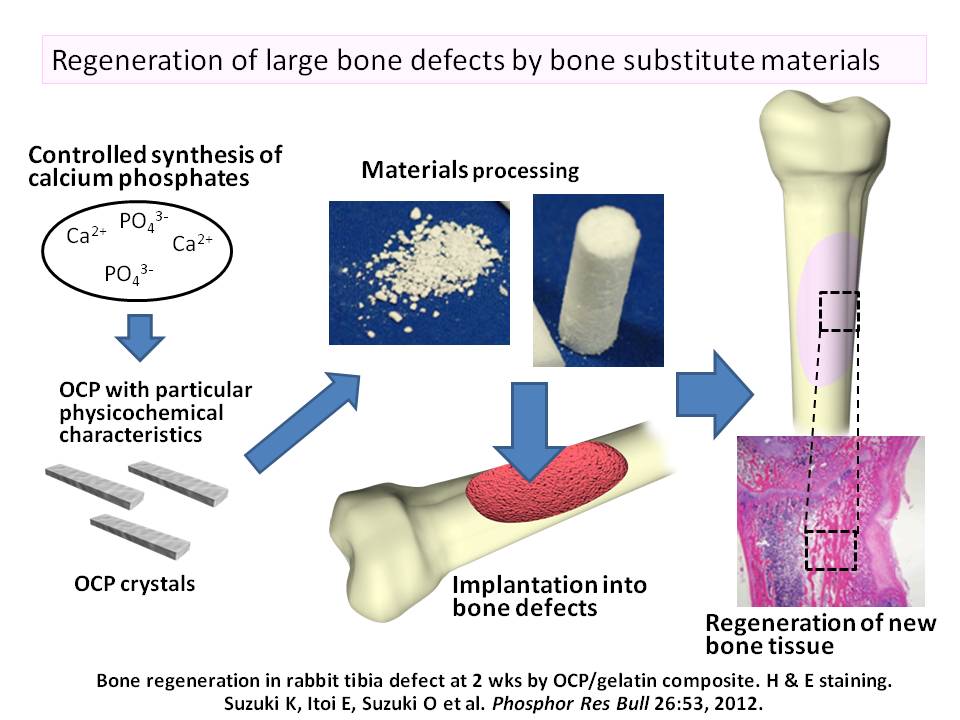 Regeneration of large bone defects by bone substitute materials

Controlled synthesis of calcium phosphates

$Ca^{2+}$ $PO_4^{3-}$ $Ca^{2+}$ $PO_4^{3-}$

OCP with particular physicochemical characteristics

OCP crystals

Materials processing

Implantation into bone defects

Regeneration of new bone tissue

Bone regeneration in rabbit tibia defect at 2 wks by OCP/gelatin composite. H & E staining.
Suzuki K, Itoi E, Suzuki O et al. Phosphor Res Bull 26:53, 2012.